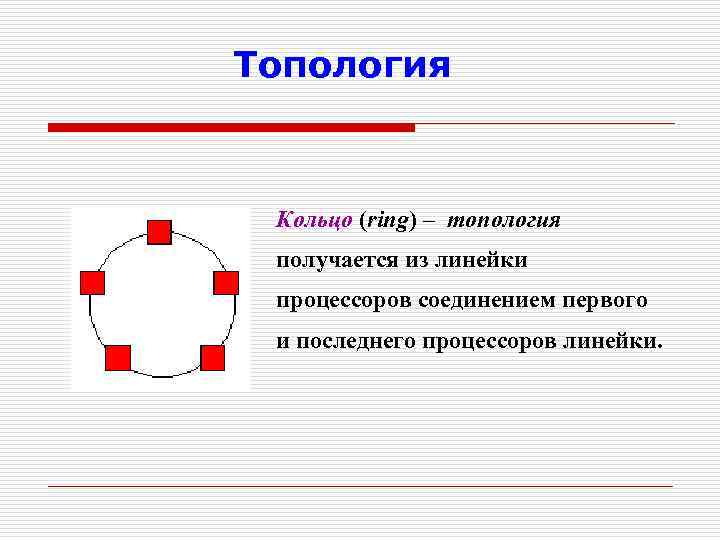 Топология

Кольцо (ring) – топология получается из линейки процессоров соединением первого и последнего процессоров линейки.